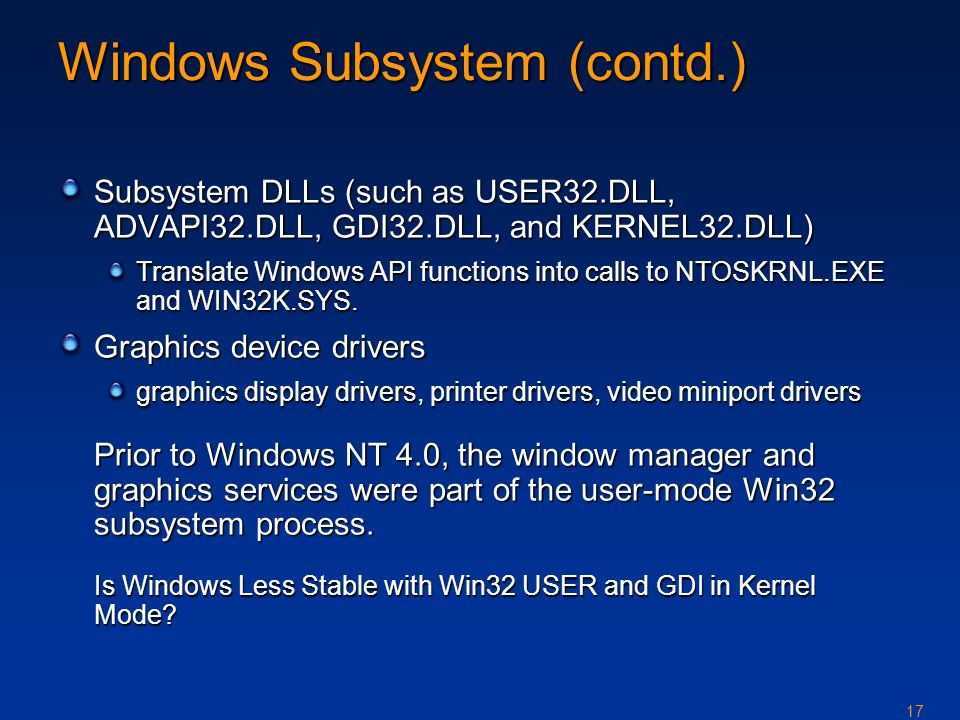 Windows Subsystem (contd.)

Subsystem DLLs (such as USER32.DLL, ADVAPI32.DLL, GDI32.DLL, and KERNEL32.DLL)

Translate Windows API functions into calls to NTOSKRNL.EXE and WIN32K.SYS.

Graphics device drivers

graphics display drivers, printer drivers, video miniport drivers

Prior to Windows NT 4.0, the window manager and graphics services were part of the user-mode Win32 subsystem process.

Is Windows Less Stable with Win32 USER and GDI in Kernel Mode?

17